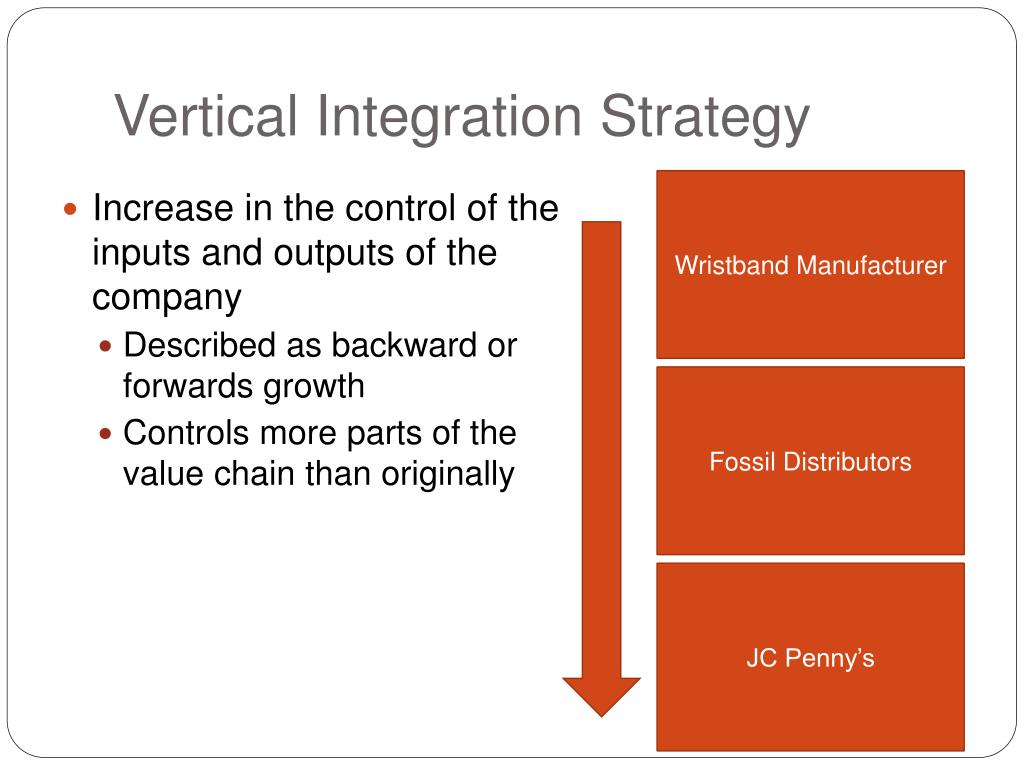 Vertical Integration Strategy

Increase in the control of the inputs and outputs of the company

Described as backward or forwards growth

Controls more parts of the value chain than originally

Wristband Manufacturer

Fossil Distributors

JC Penny’s